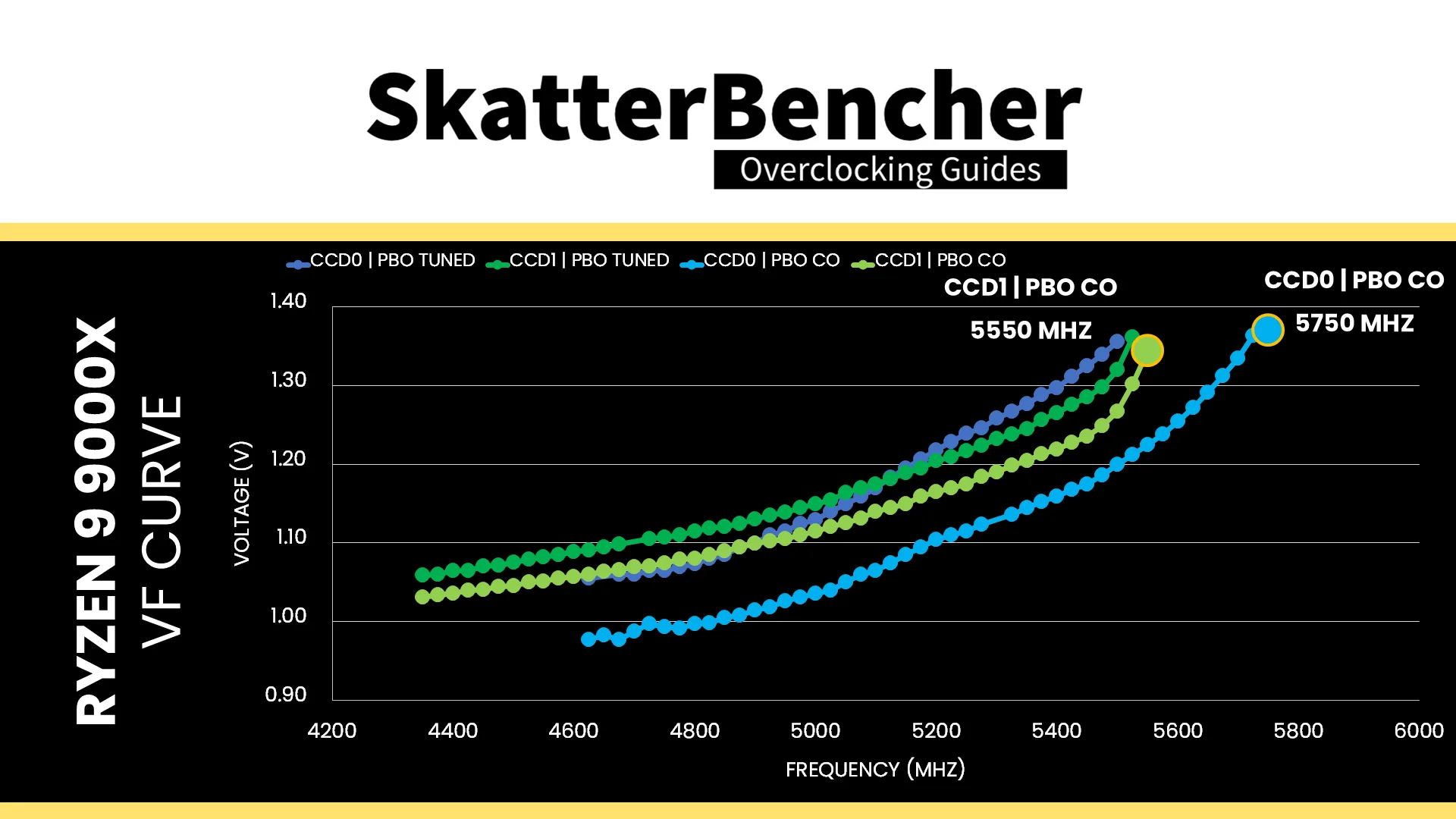 SkatterBencher
Overclocking Guides

RYZEN 9 9000X
VF CURVE

CCD0 | PBO TUNED CCD1 | PBO TUNED CCD0 | PBO CO CCD1 | PBO CO

CCD1 | PBO CO
5550 MHZ

CCD0 | PBO CO
5750 MHZ

VOLTAGE (V)

1.40
1.30
1.20
1.10
1.00
0.90

4200 4400 4600 4800 5000 5200 5400 5600 5800 6000

FREQUENCY (MHZ)